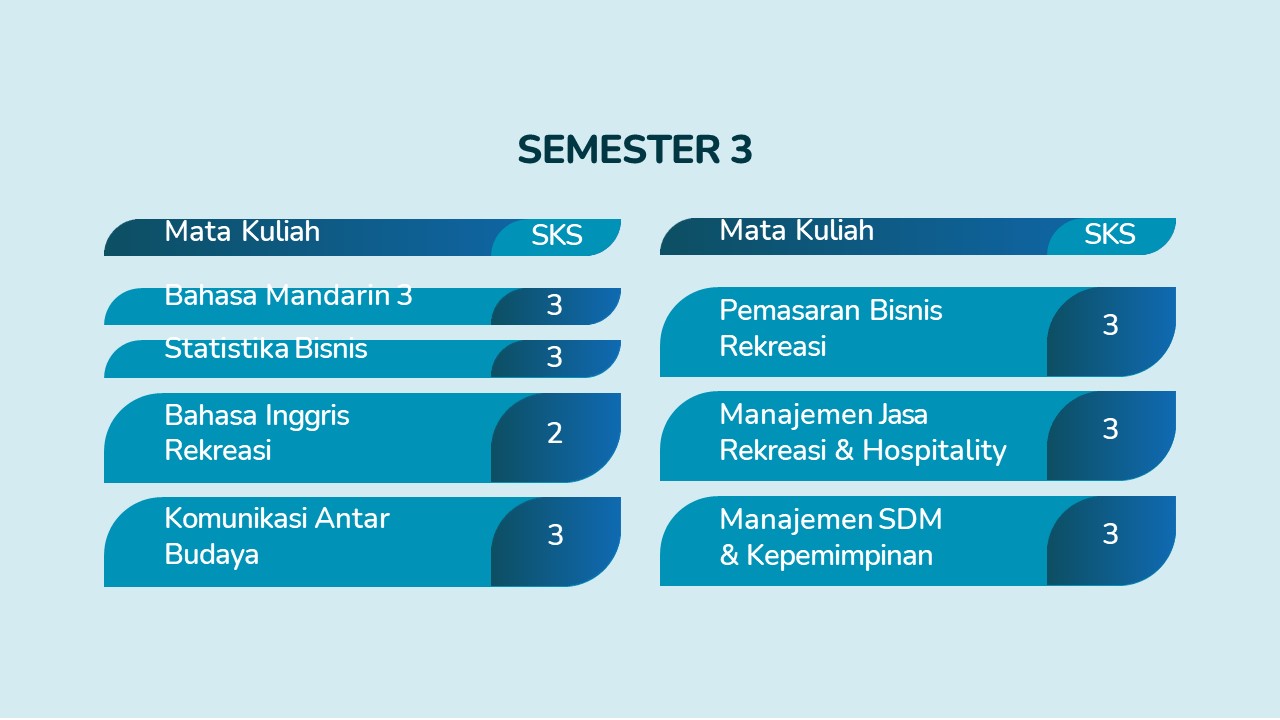 SEMESTER 3

| Mata Kuliah | SKS |
|---|---|
| Bahasa Mandarin 3 | 3 |
| Statistika Bisnis | 3 |
| Bahasa Inggris Rekreasi | 2 |
| Komunikasi Antar Budaya | 3 |

| Mata Kuliah | SKS |
|---|---|
| Pemasaran Bisnis Rekreasi | 3 |
| Manajemen Jasa Rekreasi & Hospitality | 3 |
| Manajemen SDM & Kepemimpinan | 3 |